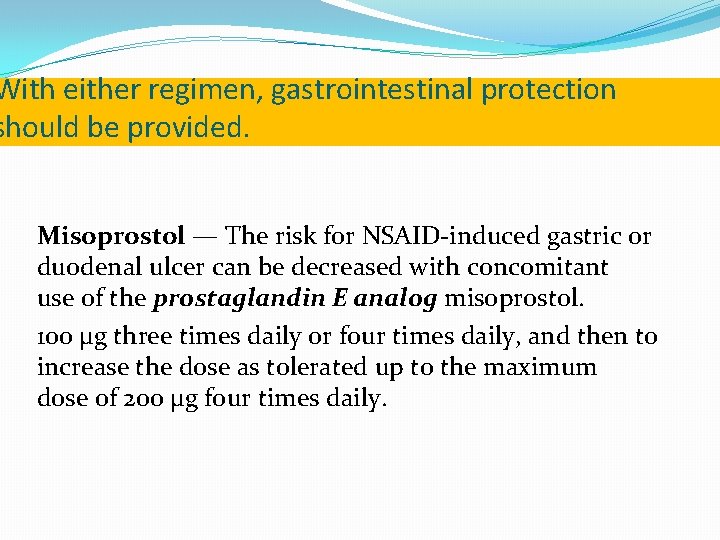 With either regimen, gastrointestinal protection should be provided.

Misoprostol — The risk for NSAID-induced gastric or duodenal ulcer can be decreased with concomitant use of the prostaglandin E analog misoprostol.

100 μg three times daily or four times daily, and then to increase the dose as tolerated up to the maximum dose of 200 μg four times daily.